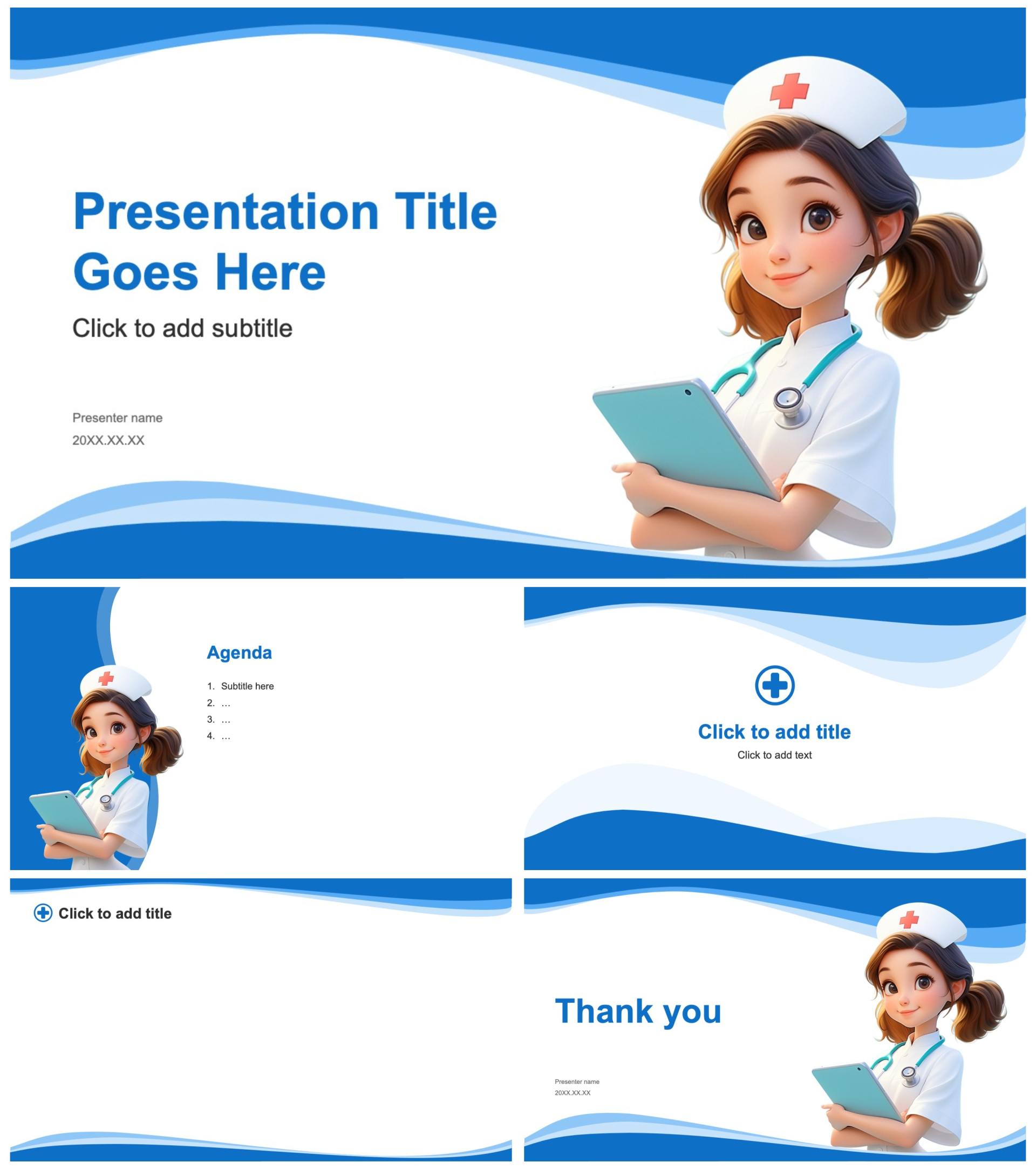 Presentation Title Goes Here

Click to add subtitle

Presenter name

20XX.XX.XX

Agenda

1. Subtitle here
2. …
3. …
4. …

Click to add title

Click to add text

Click to add title

Thank you

Presenter name

20XX.XX.XX